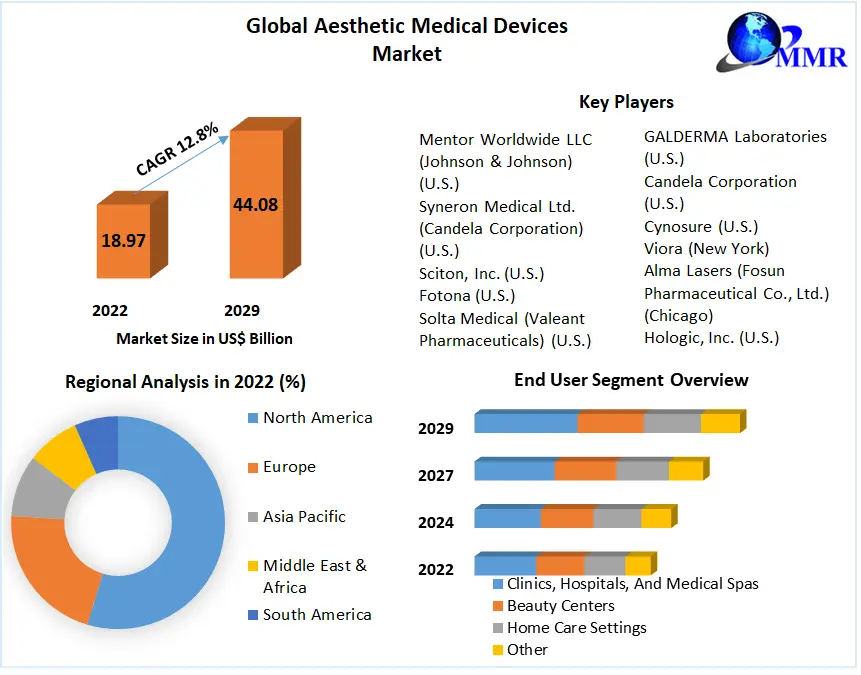 Global Aesthetic Medical Devices Market

MMR

CAGR 12.8%

18.97

44.08

2022

2029

Market Size in US$ Billion

Key Players

Mentor Worldwide LLC (Johnson & Johnson) (U.S.)
Syneron Medical Ltd. (Candela Corporation) (U.S.)
Sciton, Inc. (U.S.)
Fotona (U.S.)
Solta Medical (Valeant Pharmaceuticals) (U.S.)

GALDERMA Laboratories (U.S.)
Candela Corporation (U.S.)
Cynosure (U.S.)
Viora (New York)
Alma Lasers (Fosun Pharmaceutical Co., Ltd.) (Chicago)
Hologic, Inc. (U.S.)

Regional Analysis in 2022 (%)

North America
Europe
Asia Pacific
Middle East & Africa
South America

End User Segment Overview

2029
2027
2024
2022

Clinics, Hospitals, And Medical Spas
Beauty Centers
Home Care Settings
Other